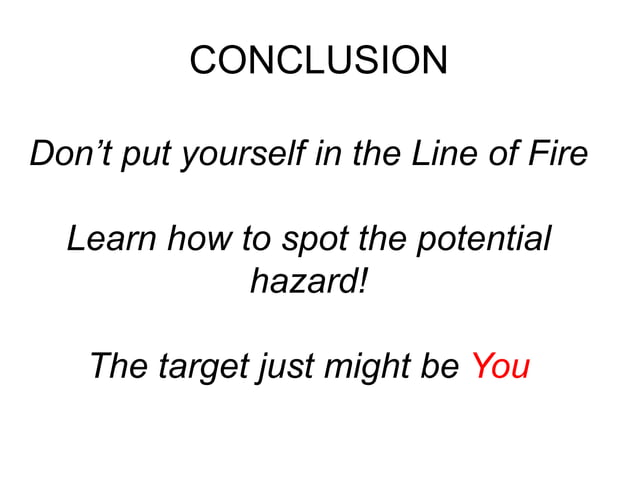 CONCLUSION

Don’t put yourself in the Line of Fire

Learn how to spot the potential hazard!

The target just might be You